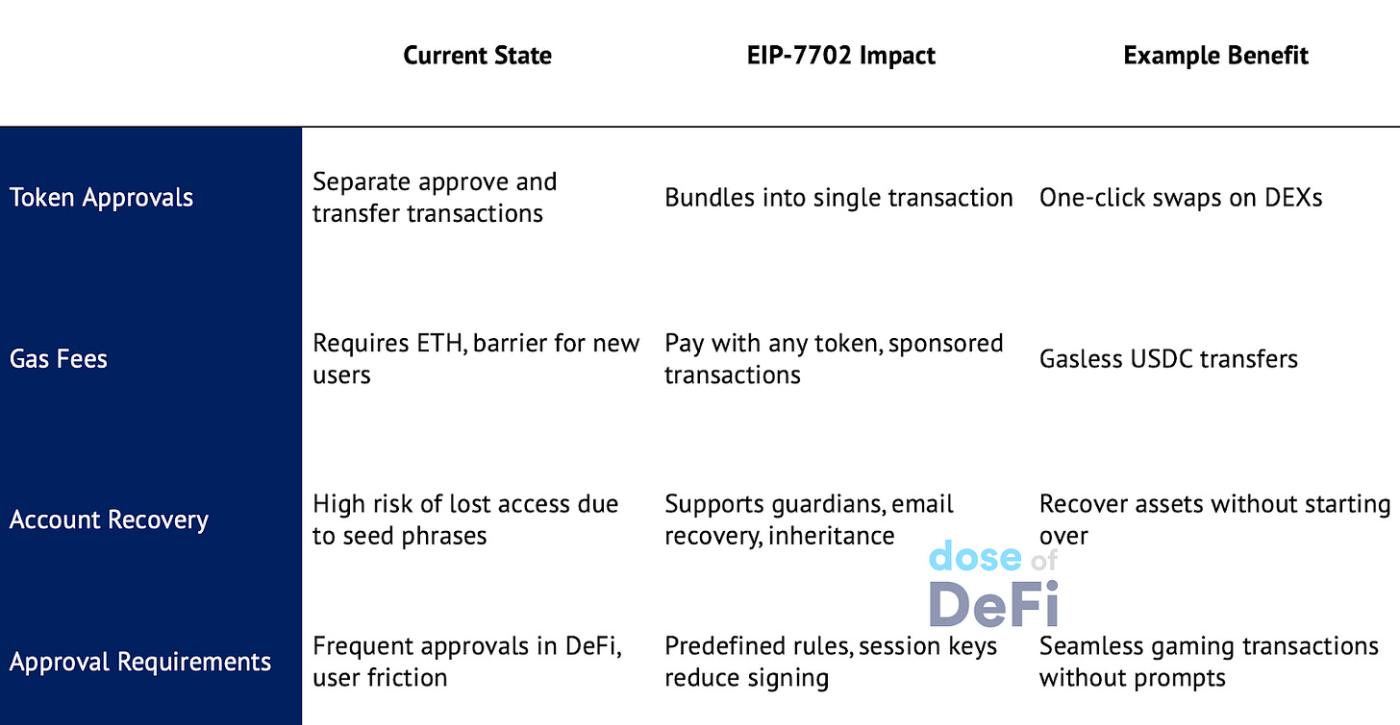 | | Current State | EIP-7702 Impact | Example Benefit |
|---|---|---|---|
| Token Approvals | Separate approve and transfer transactions | Bundles into single transaction | One-click swaps on DEXs |
| Gas Fees | Requires ETH, barrier for new users | Pay with any token, sponsored transactions | Gasless USDC transfers |
| Account Recovery | High risk of lost access due to seed phrases | Supports guardians, email recovery, inheritance | Recover assets without starting over |
| Approval Requirements | Frequent approvals in DeFi, user friction | Predefined rules, session keys reduce signing | Seamless gaming transactions without prompts |

dose of DeFi